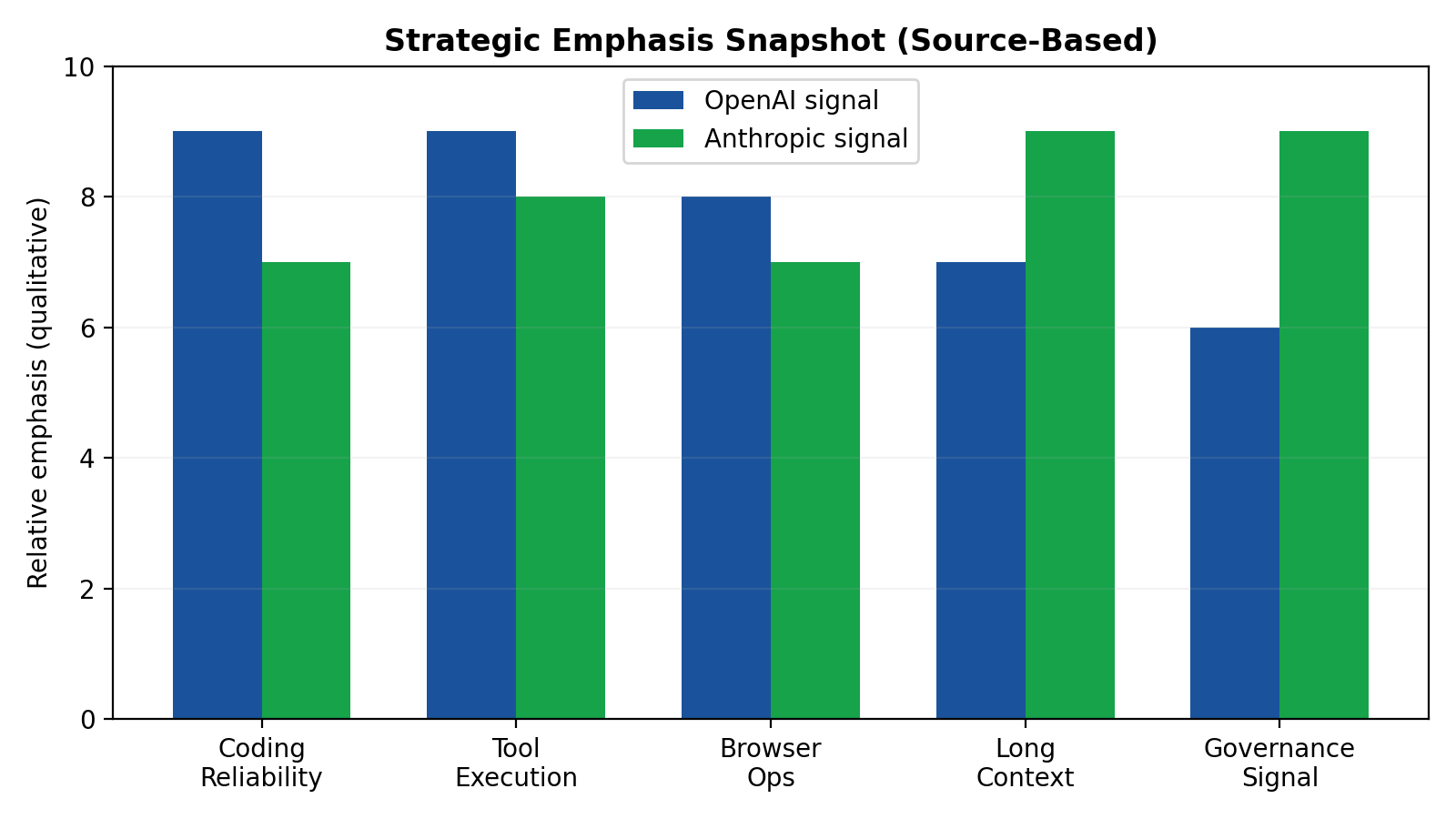 Strategic Emphasis Snapshot (Source-Based)

OpenAI signal
Anthropic signal

Relative emphasis (qualitative)

10
8
6
4
2
0

Coding Reliability
Tool Execution
Browser Ops
Long Context
Governance Signal